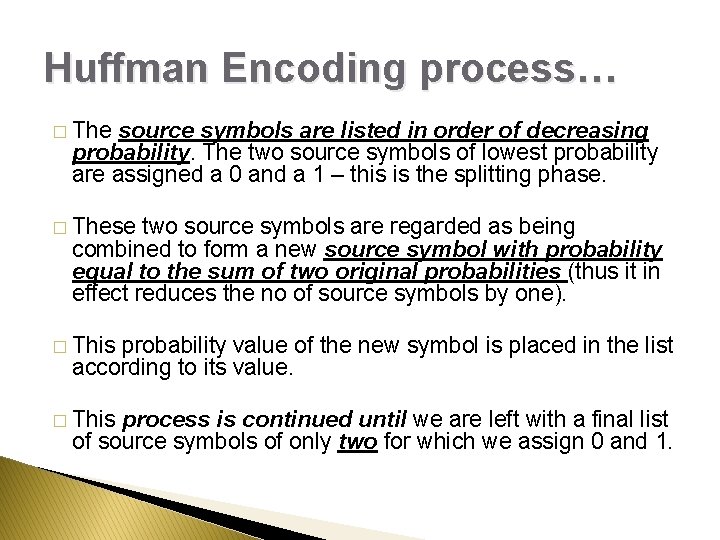 Huffman Encoding process…

□ The source symbols are listed in order of decreasing probability. The two source symbols of lowest probability are assigned a 0 and a 1 – this is the splitting phase.

□ These two source symbols are regarded as being combined to form a new source symbol with probability equal to the sum of two original probabilities (thus it in effect reduces the no of source symbols by one).

□ This probability value of the new symbol is placed in the list according to its value.

□ This process is continued until we are left with a final list of source symbols of only two for which we assign 0 and 1.